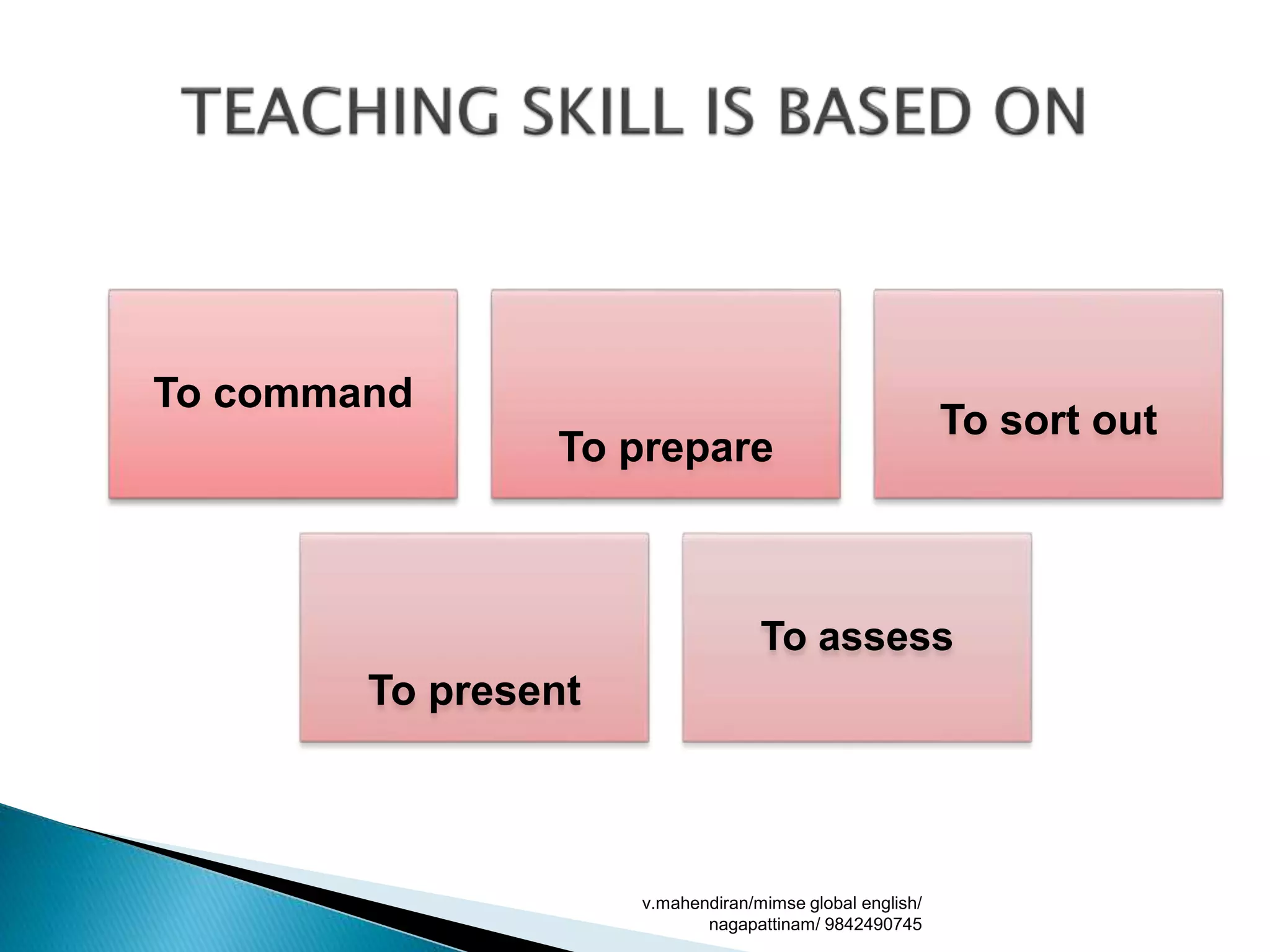 TEACHING SKILL IS BASED ON

To command

To prepare

To sort out

To present

To assess

v.mahendiran/mimse global english/ nagapattinam/ 9842490745